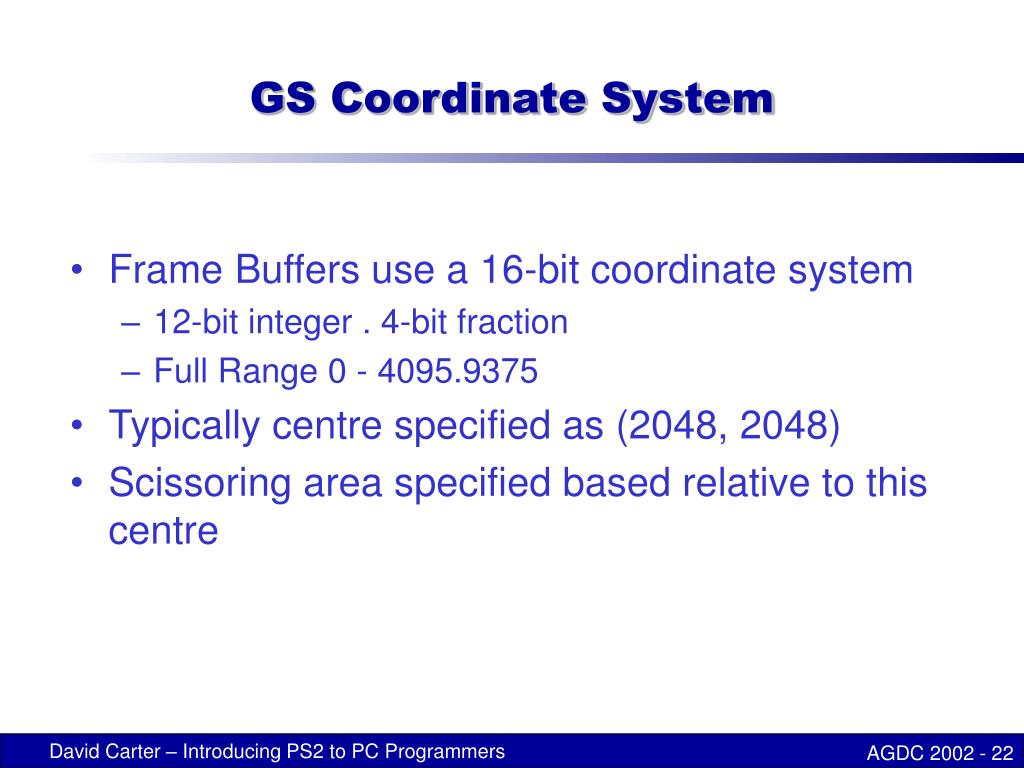 GS Coordinate System

• Frame Buffers use a 16-bit coordinate system
– 12-bit integer . 4-bit fraction
– Full Range 0 - 4095.9375
• Typically centre specified as (2048, 2048)
• Scissoring area specified based relative to this centre

David Carter – Introducing PS2 to PC Programmers

AGDC 2002 - 22